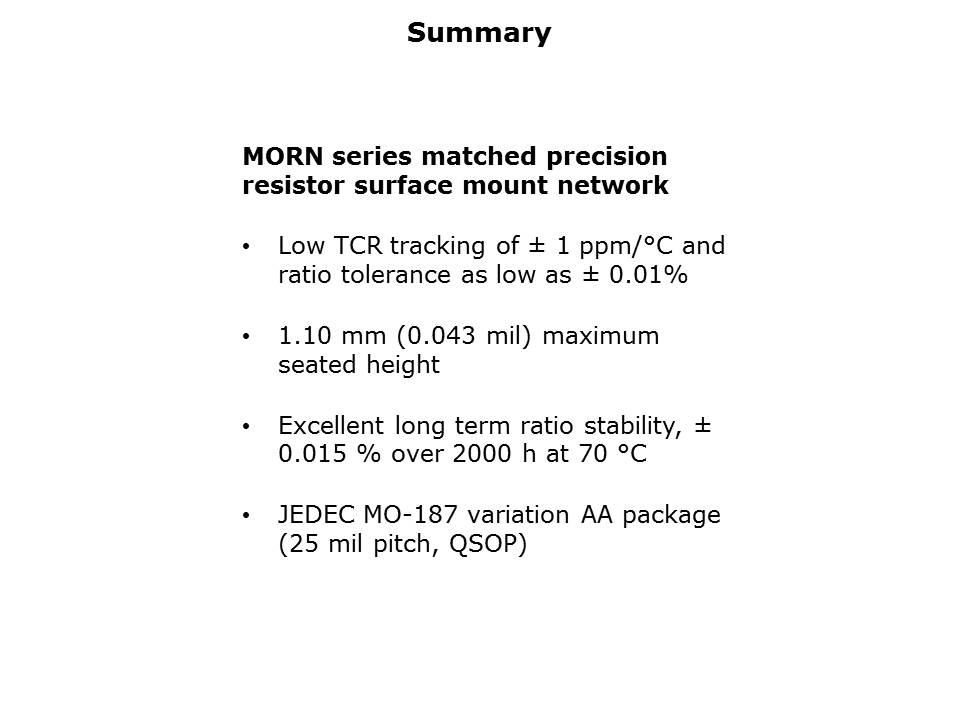 Summary

MORN series matched precision resistor surface mount network

• Low TCR tracking of ± 1 ppm/°C and ratio tolerance as low as ± 0.01%

• 1.10 mm (0.043 mil) maximum seated height

• Excellent long term ratio stability, ± 0.015 % over 2000 h at 70 °C

• JEDEC MO-187 variation AA package (25 mil pitch, QSOP)